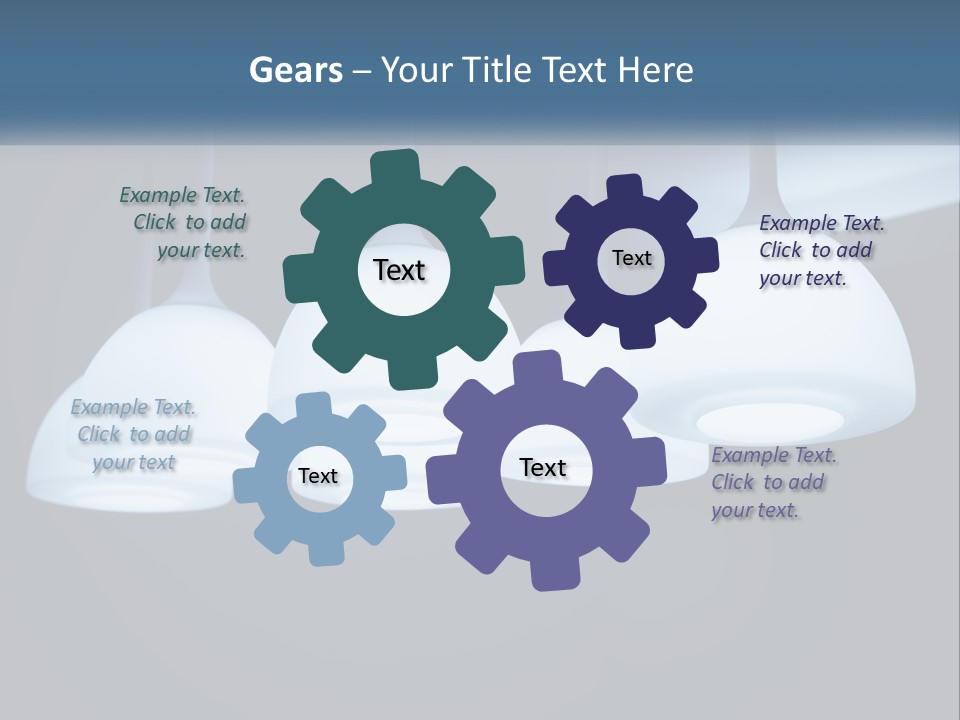 Gears – Your Title Text Here

Example Text. Click to add your text.

Text

Text

Example Text. Click to add your text.

Example Text. Click to add your text

Text

Text

Example Text. Click to add your text.